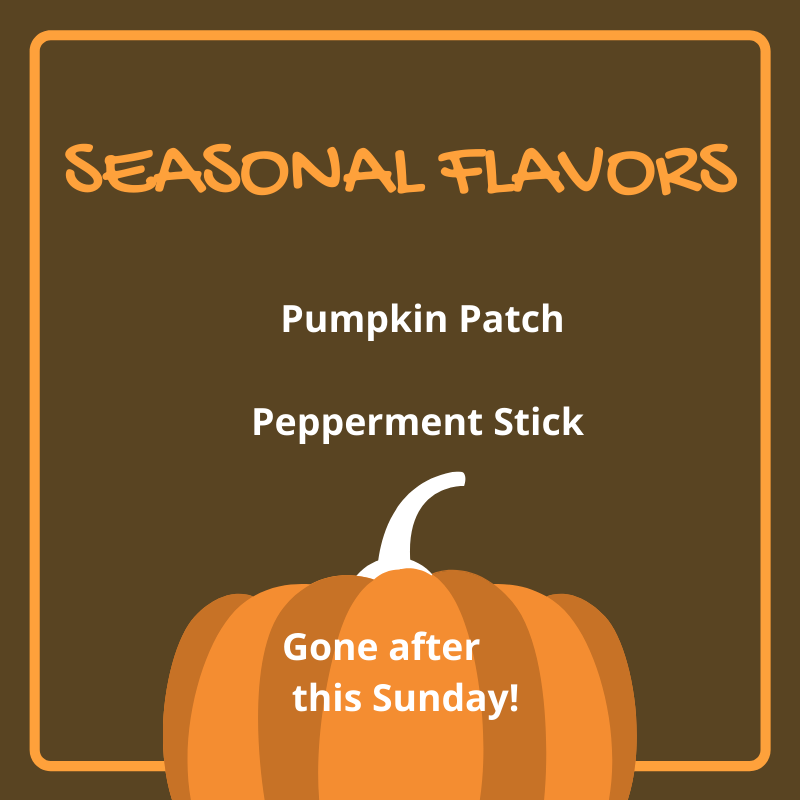 SEASONAL FLAVORS

Pumpkin Patch

Pepperment Stick

Gone after this Sunday!